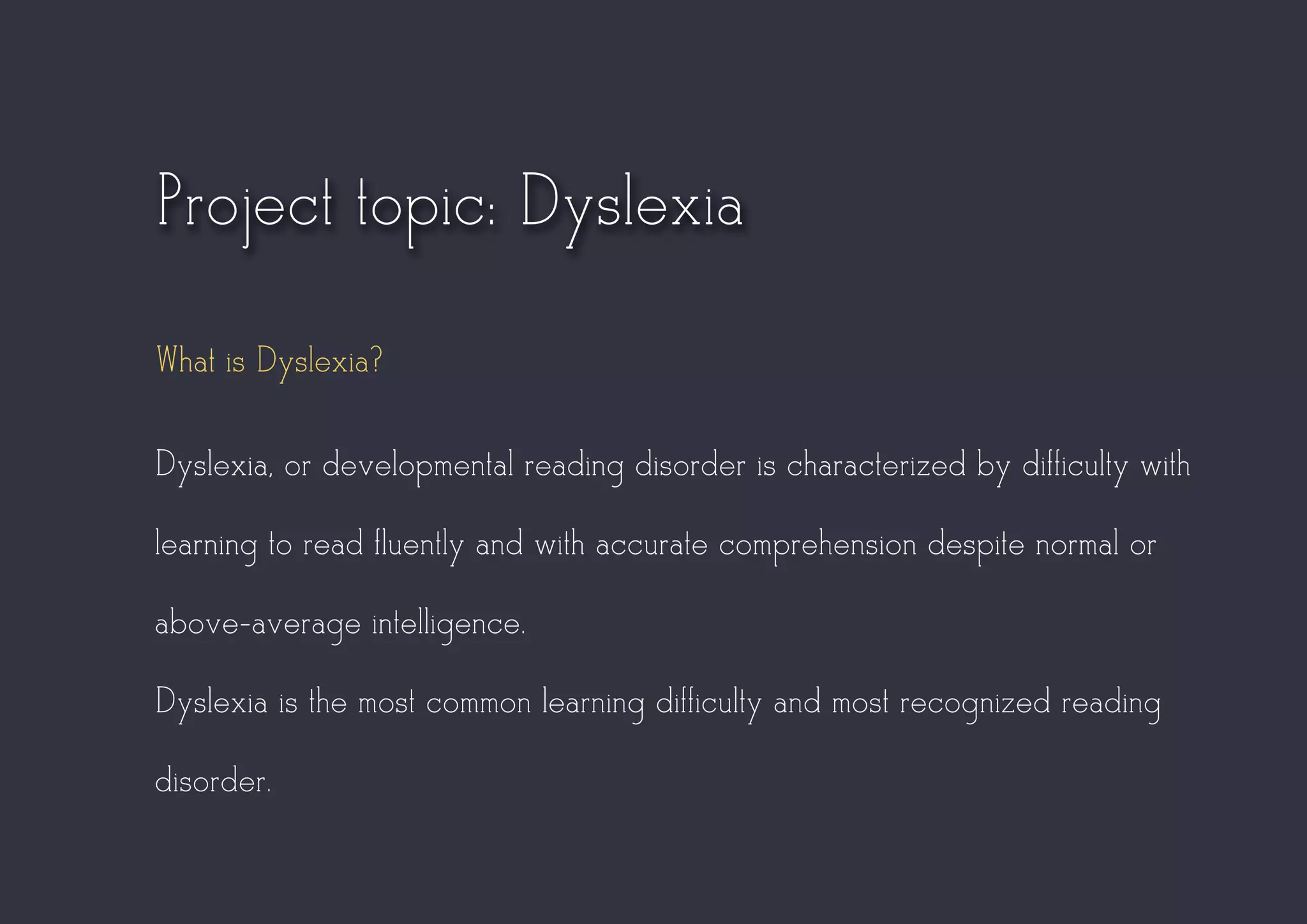 Project topic: Dyslexia

What is Dyslexia?

Dyslexia, or developmental reading disorder is characterized by difficulty with learning to read fluently and with accurate comprehension despite normal or above-average intelligence.

Dyslexia is the most common learning difficulty and most recognized reading disorder.